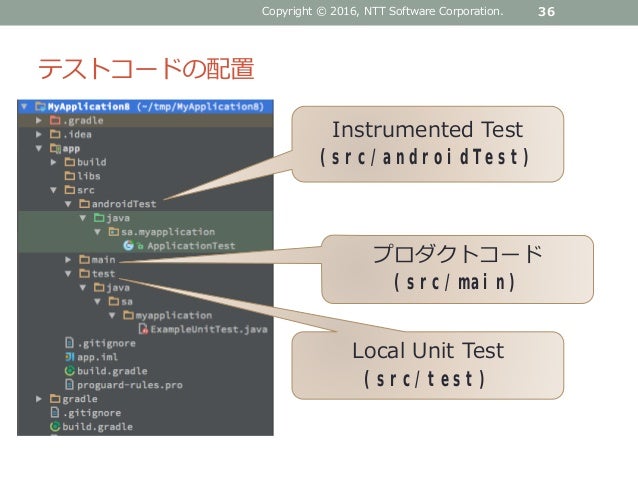 Copyright © 2016, NTT Software Corporation. 36

テストコードの配置

MyApplication8 (~/tmp/MyApplication8)
.gradle
.idea
app
build
libs
src
androidTest
java
sa.myapplication
ApplicationTest
main
test
java
sa
myapplication
ExampleUnitTest.java
.gitignore
app.iml
build.gradle
proguard-rules.pro
gradle
.gitignore
build.gradle

Instrumented Test
(src/androidTest)

プロダクトコード
(src/main)

Local Unit Test
(src/test)